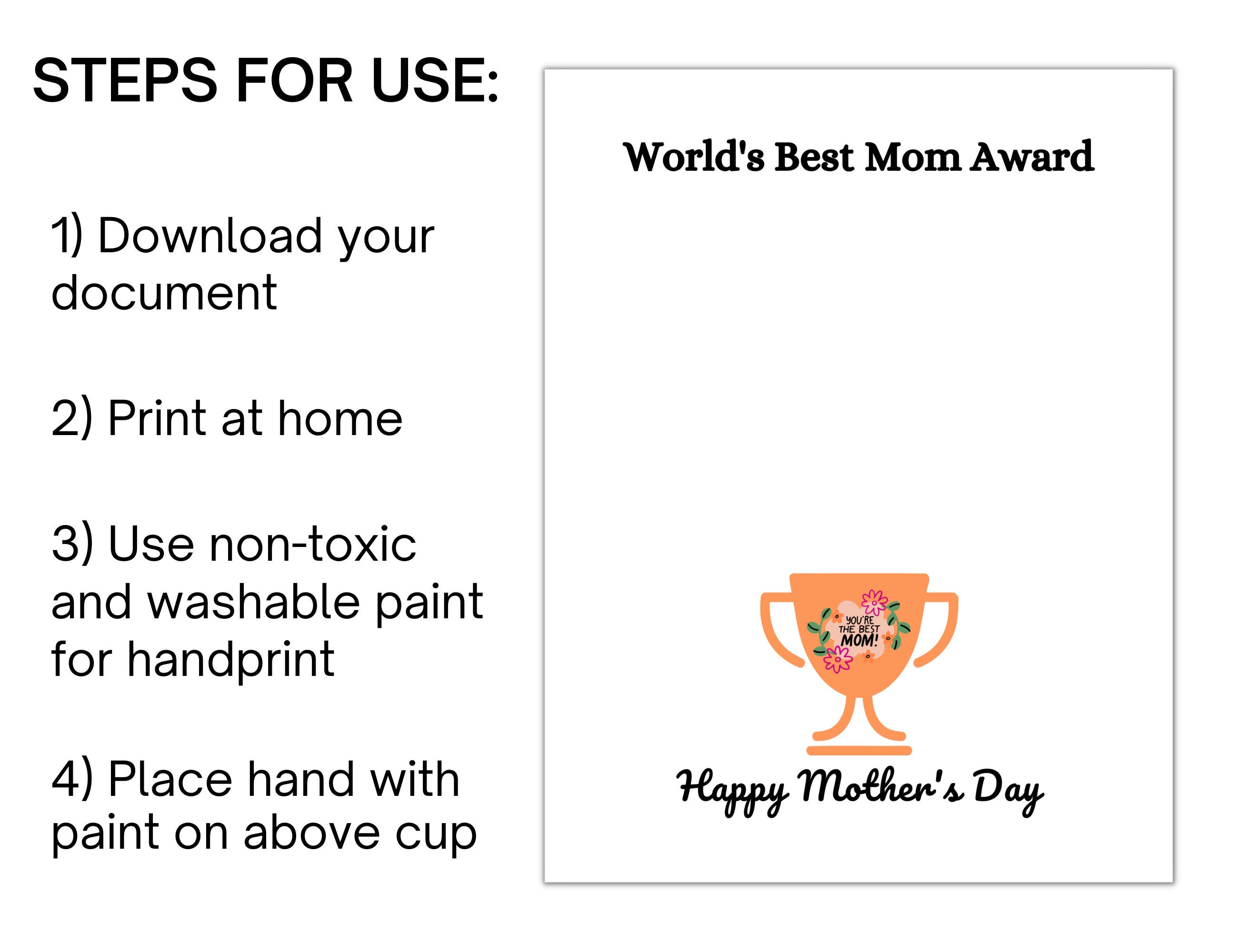 STEPS FOR USE:

1) Download your document

2) Print at home

3) Use non-toxic and washable paint for handprint

4) Place hand with paint on above cup

World's Best Mom Award

YOU'RE THE BEST MOM!

Happy Mother's Day